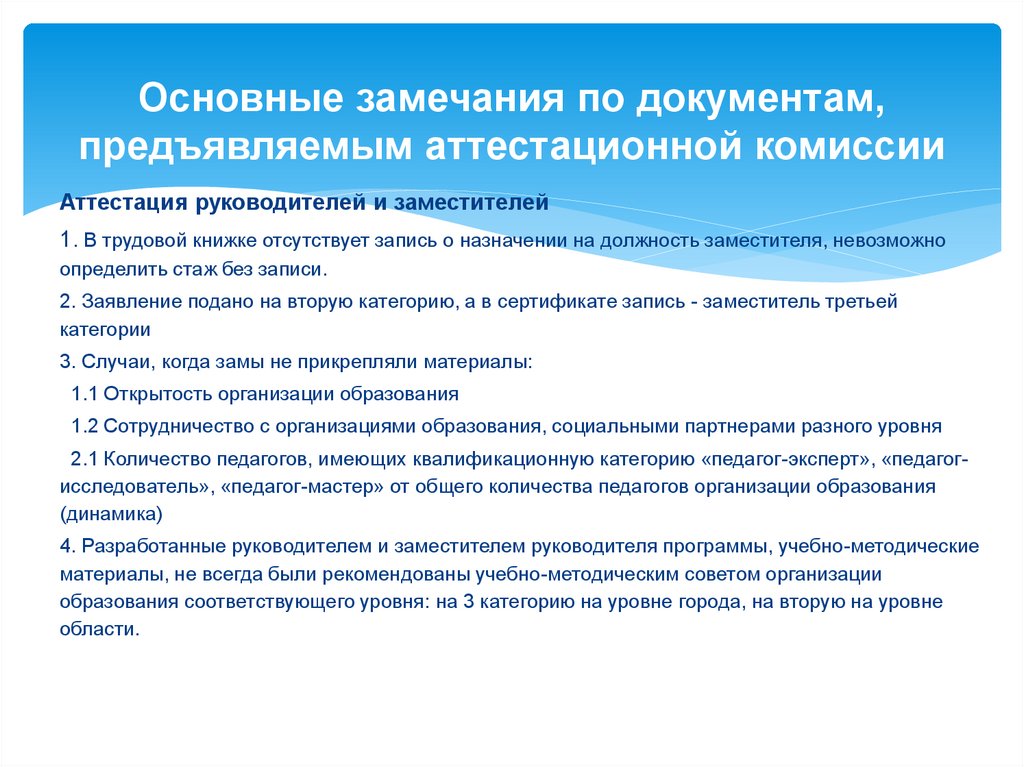 Основные замечания по документам, предъявляемым аттестационной комиссии

Аттестация руководителей и заместителей

1. В трудовой книжке отсутствует запись о назначении на должность заместителя, невозможно определить стаж без записи.

2. Заявление подано на вторую категорию, а в сертификате запись - заместитель третьей категории

3. Случаи, когда замы не прикрепляли материалы:

1.1 Открытость организации образования

1.2 Сотрудничество с организациями образования, социальными партнерами разного уровня

2.1 Количество педагогов, имеющих квалификационную категорию «педагог-эксперт», «педагог-исследователь», «педагог-мастер» от общего количества педагогов организации образования (динамика)

4. Разработанные руководителем и заместителем руководителя программы, учебно-методические материалы, не всегда были рекомендованы учебно-методическим советом организации образования соответствующего уровня: на 3 категорию на уровне города, на вторую на уровне области.